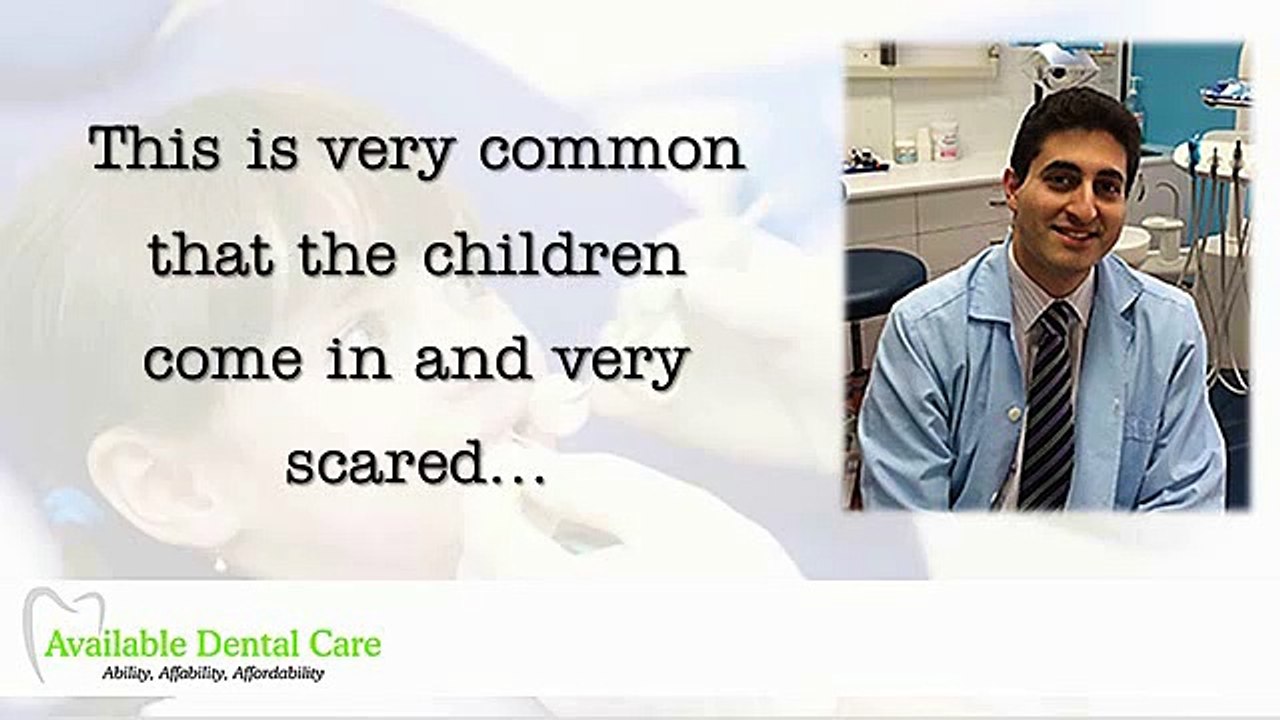 This is very common that the children come in and very scared...

Available Dental Care
Ability, Affability, Affordability